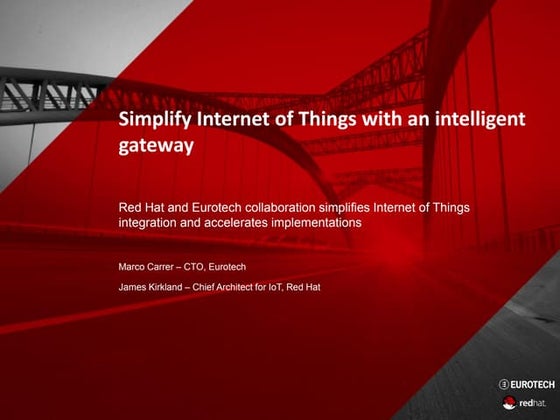 Simplify Internet of Things with an intelligent gateway

Red Hat and Eurotech collaboration simplifies Internet of Things integration and accelerates implementations

Marco Carrer – CTO, Eurotech

James Kirkland – Chief Architect for IoT, Red Hat

EUROTECH

redhat.